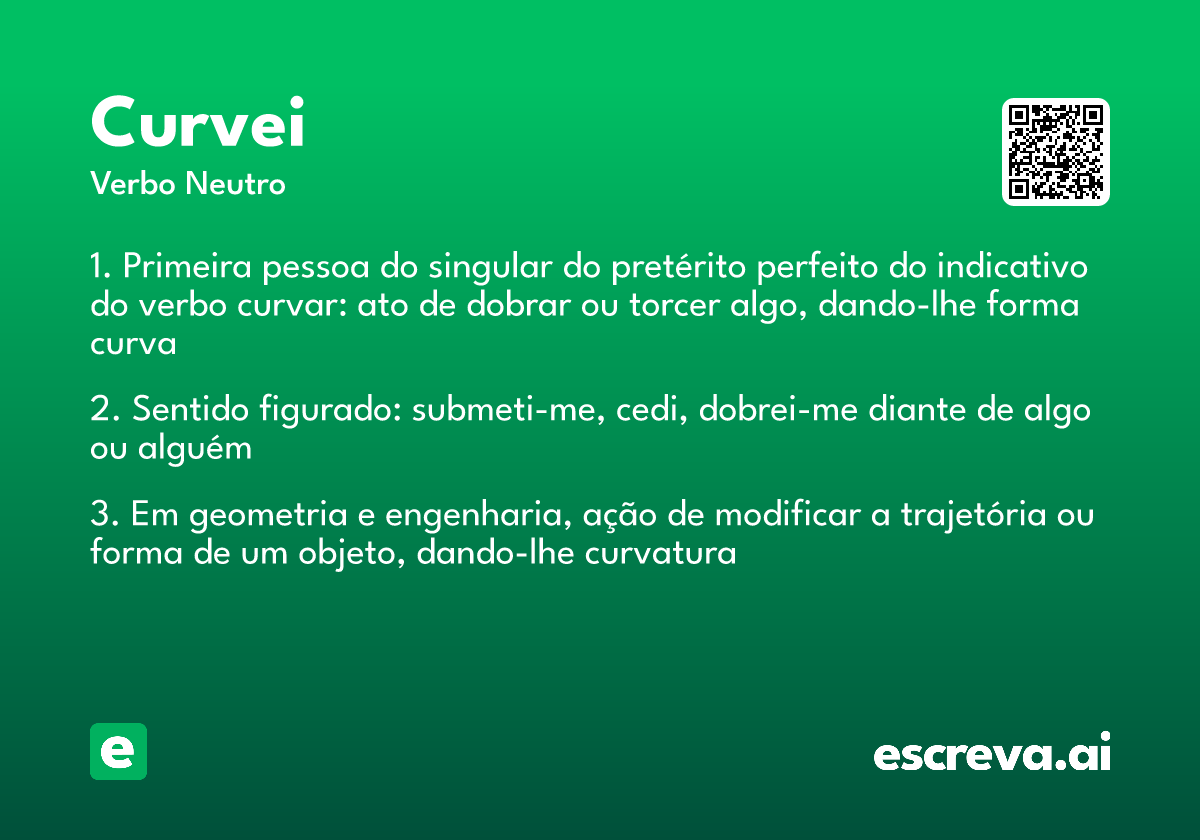 Curvei
Verbo Neutro

1. Primeira pessoa do singular do pretérito perfeito do indicativo do verbo curvar: ato de dobrar ou torcer algo, dando-lhe forma curva

2. Sentido figurado: submeti-me, cedi, dobrei-me diante de algo ou alguém

3. Em geometria e engenharia, ação de modificar a trajetória ou forma de um objeto, dando-lhe curvatura

e

escreva.ai